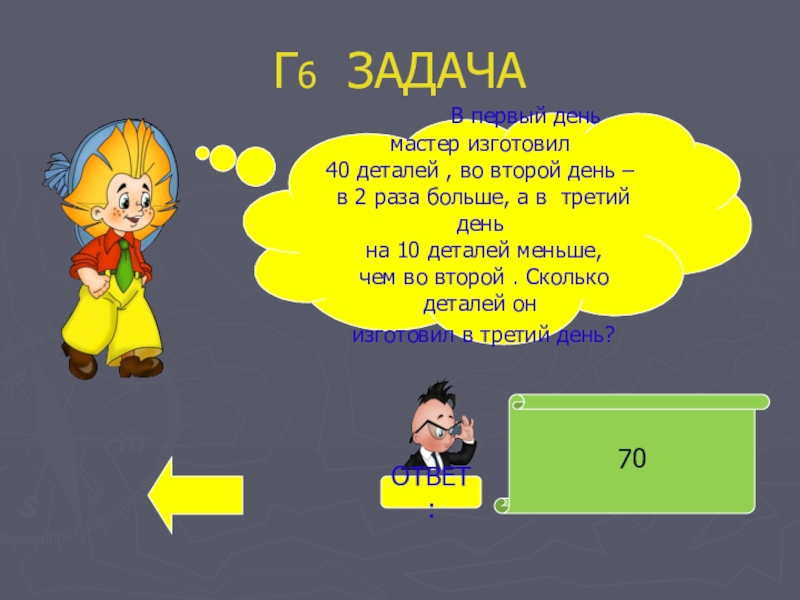 Г6 ЗАДАЧА

В первый день мастер изготовил 40 деталей , во второй день – в 2 раза больше, а в третий день на 10 деталей меньше, чем во второй . Сколько деталей он изготовил в третий день?

ОТВЕТ:

70